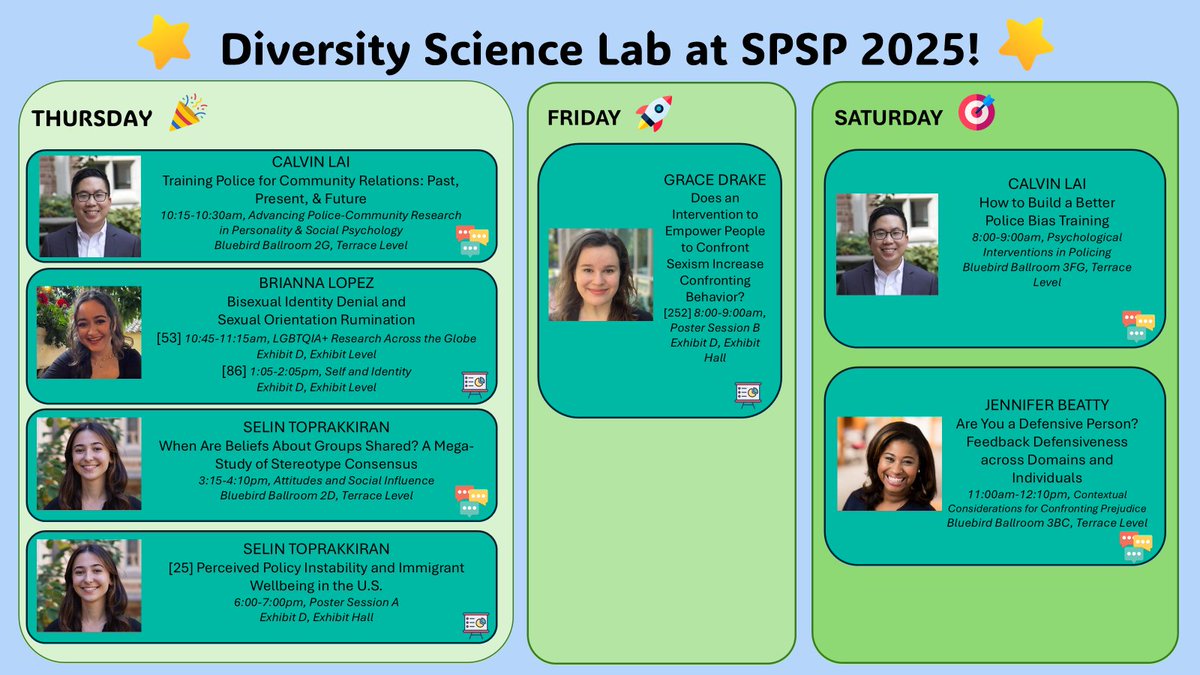 Diversity Science Lab at SPSP 2025!

THURSDAY

CALVIN LAI
Training Police for Community Relations: Past, Present, & Future
10:15-10:30am, Advancing Police-Community Research in Personality & Social Psychology
Bluebird Ballroom 2G, Terrace Level

BRIANNA LOPEZ
Bisexual Identity Denial and Sexual Orientation Rumination
[53] 10:45-11:15am, LGBTQIA+ Research Across the Globe
Exhibit D, Exhibit Level
[86] 1:05-2:05pm, Self and Identity
Exhibit D, Exhibit Level

SELIN TOPRAKKIRAN
When Are Beliefs About Groups Shared? A Mega-Study of Stereotype Consensus
3:15-4:10pm, Attitudes and Social Influence
Bluebird Ballroom 2D, Terrace Level

SELIN TOPRAKKIRAN
[25] Perceived Policy Instability and Immigrant Wellbeing in the U.S.
6:00-7:00pm, Poster Session A
Exhibit D, Exhibit Hall

FRIDAY

GRACE DRAKE
Does an Intervention to Empower People to Confront Sexism Increase Confronting Behavior?
[252] 8:00-9:00am, Poster Session B
Exhibit D, Exhibit Hall

SATURDAY

CALVIN LAI
How to Build a Better Police Bias Training
8:00-9:00am, Psychological Interventions in Policing
Bluebird Ballroom 3FG, Terrace Level

JENNIFER BEATTY
Are You a Defensive Person? Feedback Defensiveness across Domains and Individuals
11:00am-12:10pm, Contextual Considerations for Confronting Prejudice
Bluebird Ballroom 3BC, Terrace Level